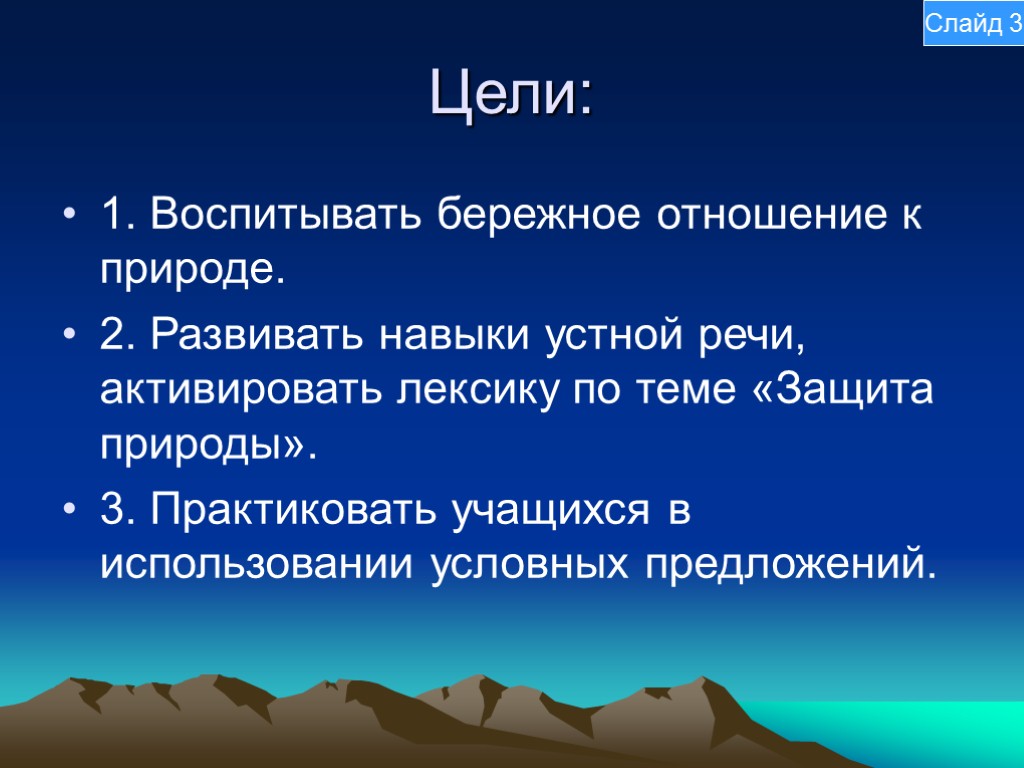 Слайд 3

Цели:

• 1. Воспитывать бережное отношение к природе.
• 2. Развивать навыки устной речи, активировать лексику по теме «Защита природы».
• 3. Практиковать учащихся в использовании условных предложений.